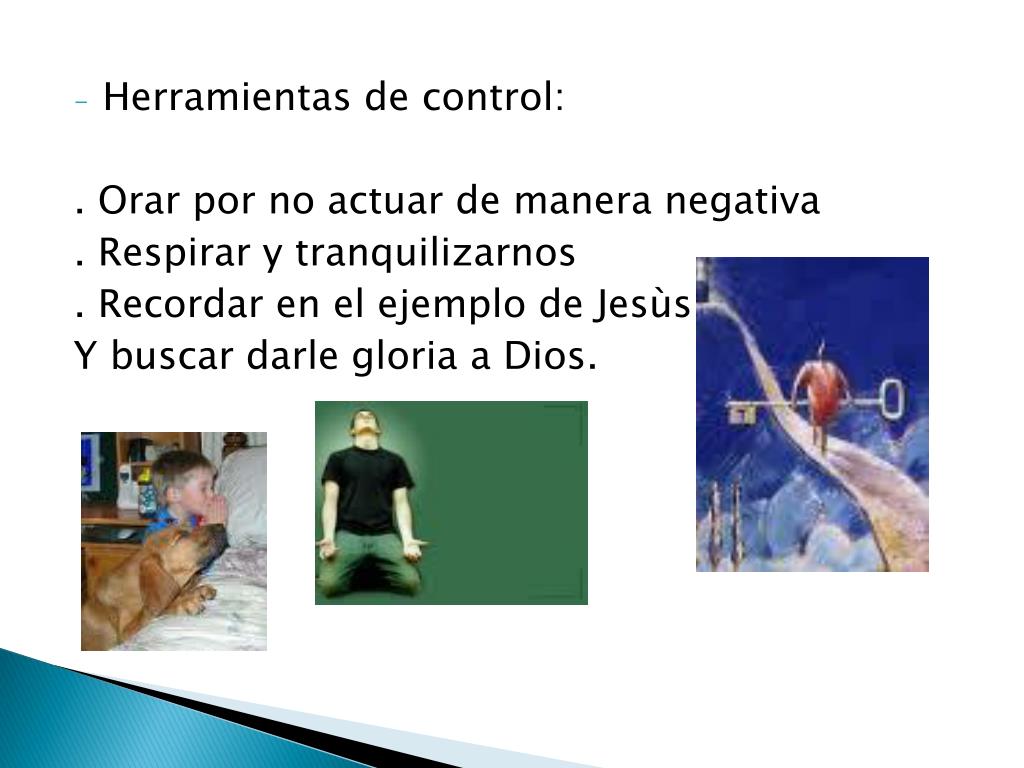 - Herramientas de control:

. Orar por no actuar de manera negativa
. Respirar y tranquilizarnos
. Recordar en el ejemplo de Jesùs
Y buscar darle gloria a Dios.